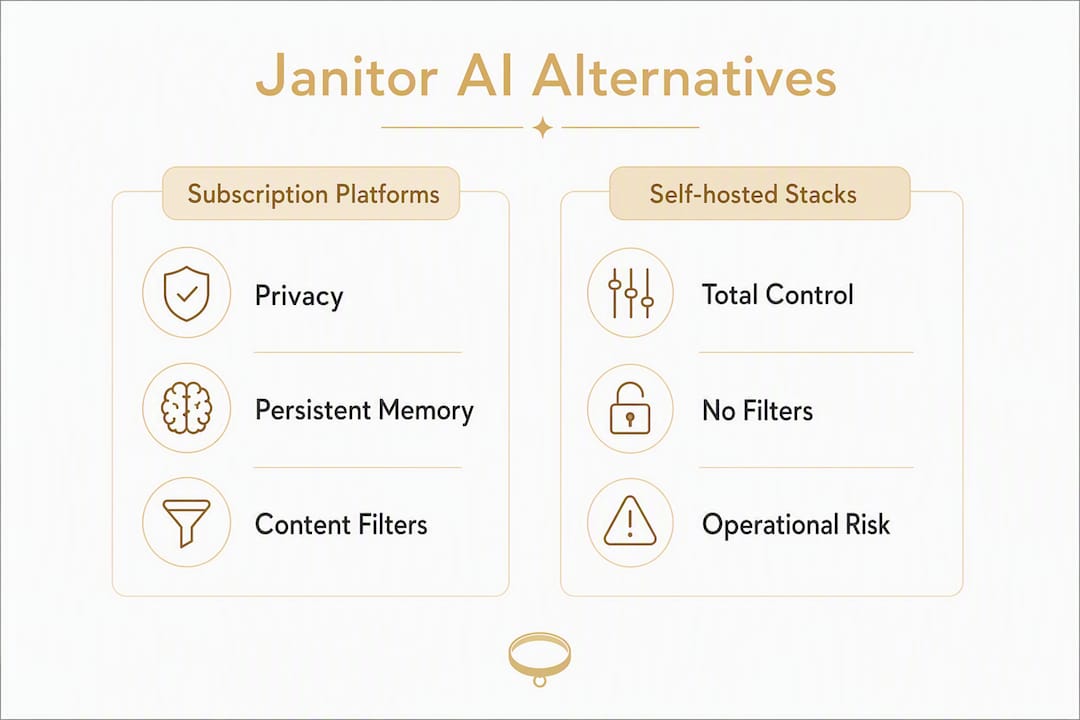 Janitor AI Alternatives

Subscription Platforms

Privacy

Persistent Memory

Content Filters

Self-hosted Stacks

Total Control

No Filters

Operational Risk